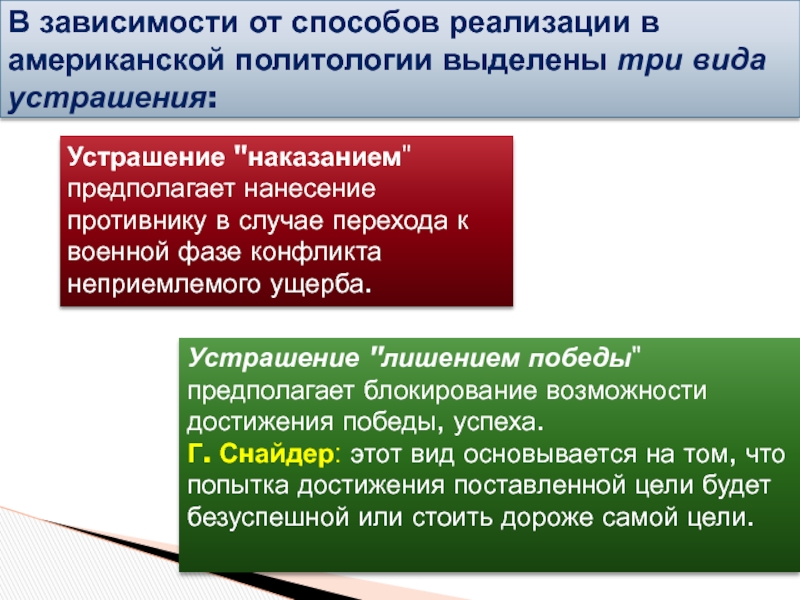 В зависимости от способов реализации в американской политологии выделены три вида устрашения:

Устрашение "наказанием" предполагает нанесение противнику в случае перехода к военной фазе конфликта неприемлемого ущерба.

Устрашение "лишением победы" предполагает блокирование возможности достижения победы, успеха.
Г. Снайдер: этот вид основывается на том, что попытка достижения поставленной цели будет безуспешной или стоить дороже самой цели.